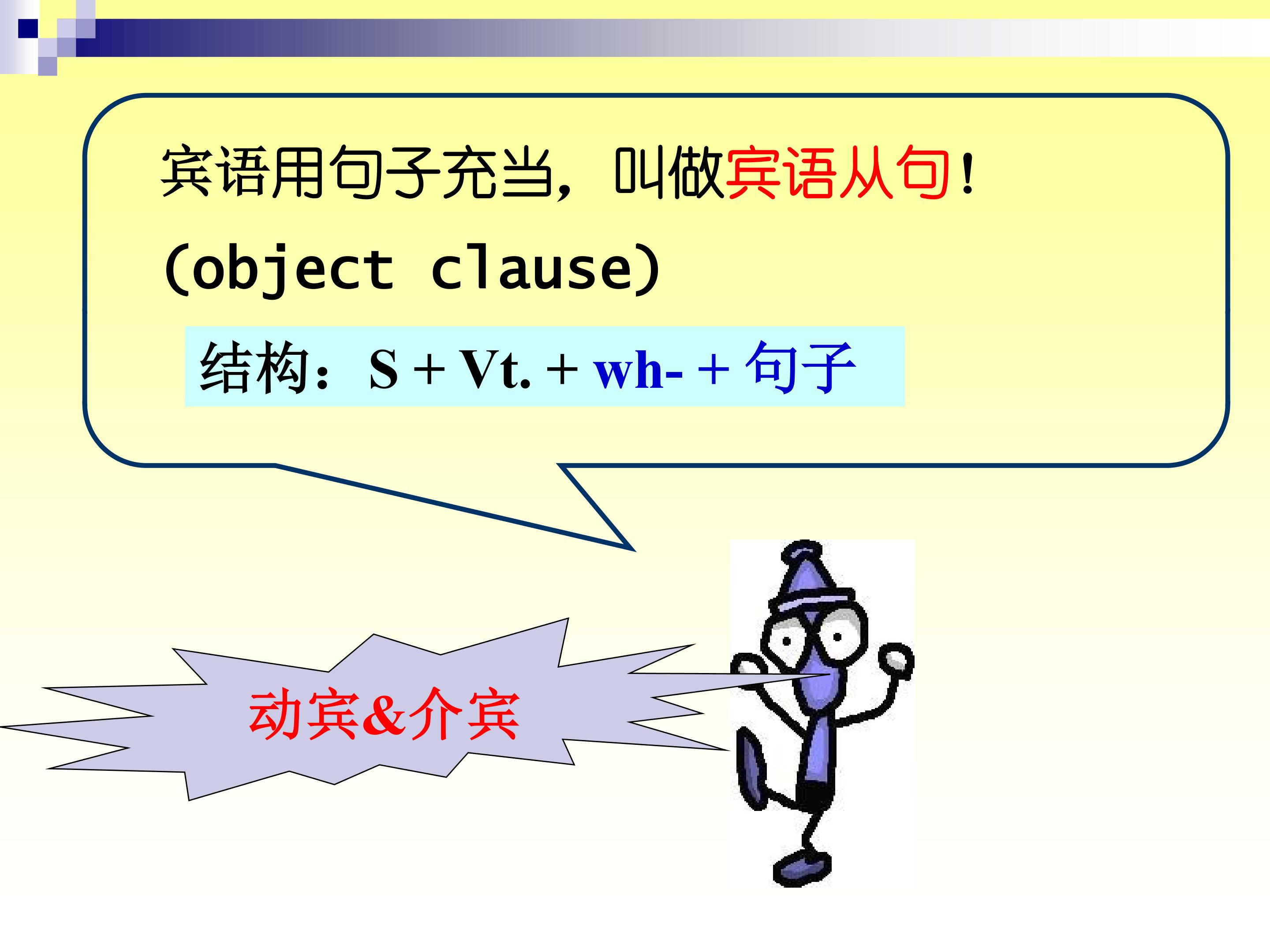 宾语用句子充当，叫做宾语从句！
(object clause)

结构：S + Vt. + wh- + 句子

动宾&介宾